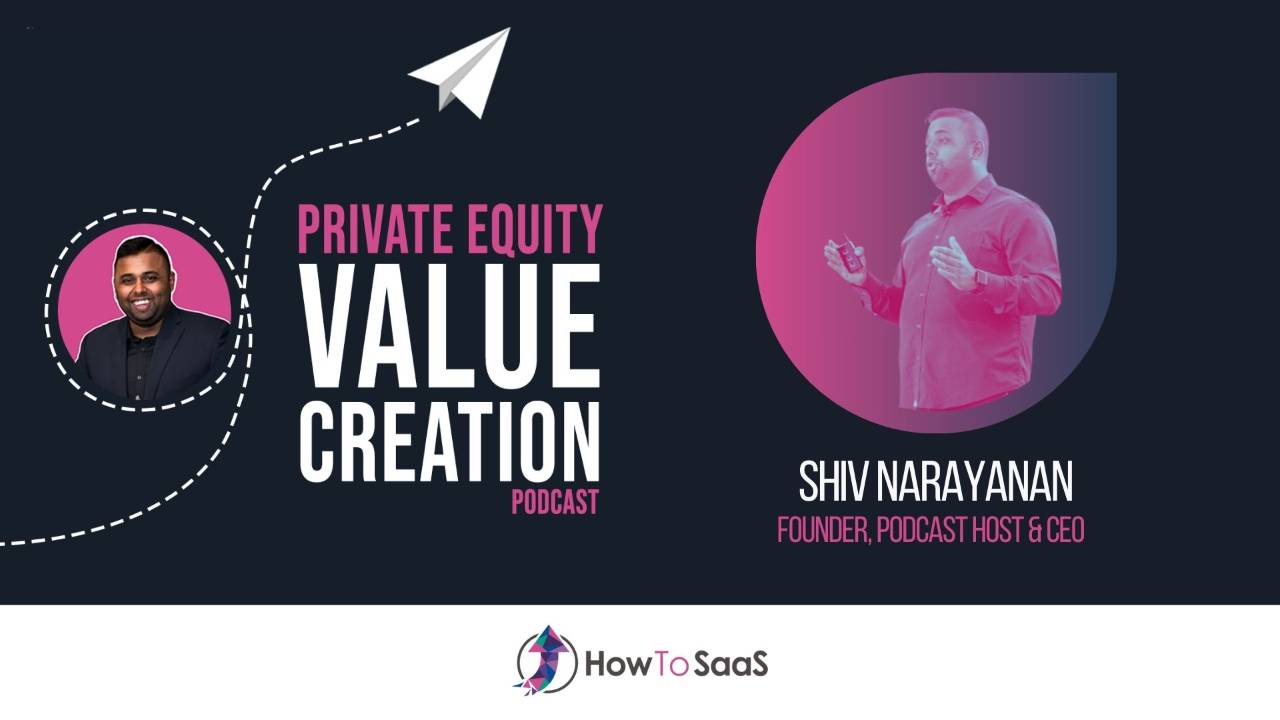 PRIVATE EQUITY
VALUE
CREATION
PODCAST

SHIV NARAYANAN
FOUNDER, PODCAST HOST & CEO

HowToSaaS